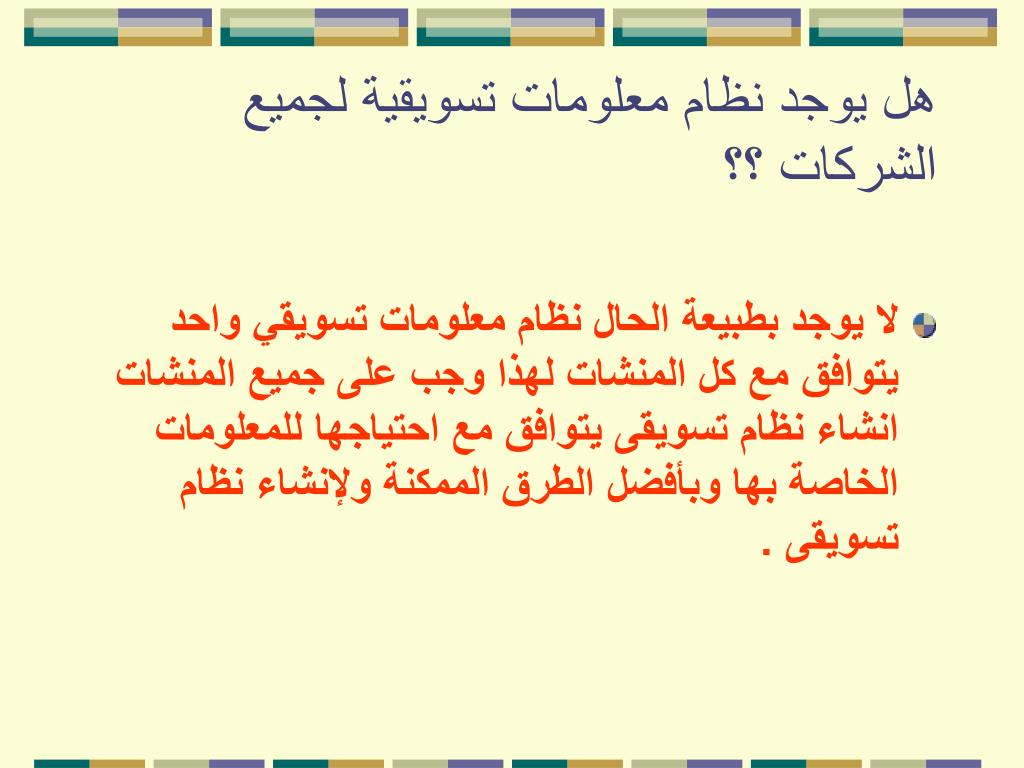 هل يوجد نظام معلومات تسويقية لجميع الشركات ؟؟

لا يوجد بطبيعة الحال نظام معلومات تسويقي واحد يتوافق مع كل المنشات لهذا وجب على جميع المنشات انشاء نظام تسويقى يتوافق مع احتياجها للمعلومات الخاصة بها وبأفضل الطرق الممكنة ولإنشاء نظام تسويقى .